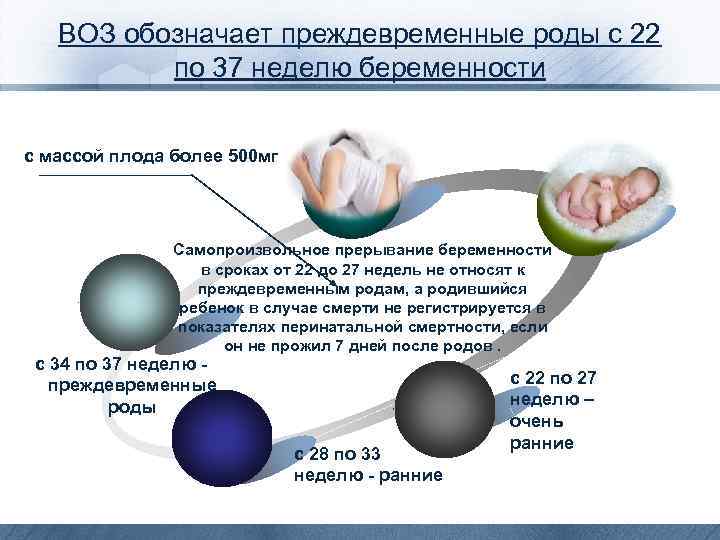 ВОЗ обозначает преждевременные роды с 22 по 37 неделю беременности

с массой плода более 500мг

Самопроизвольное прерывание беременности в сроках от 22 до 27 недель не относят к преждевременным родам, а родившийся ребенок в случае смерти не регистрируется в показателях перинатальной смертности, если он не прожил 7 дней после родов .

с 34 по 37 неделю - преждевременные роды

с 28 по 33 неделю - ранние

с 22 по 27 неделю – очень ранние